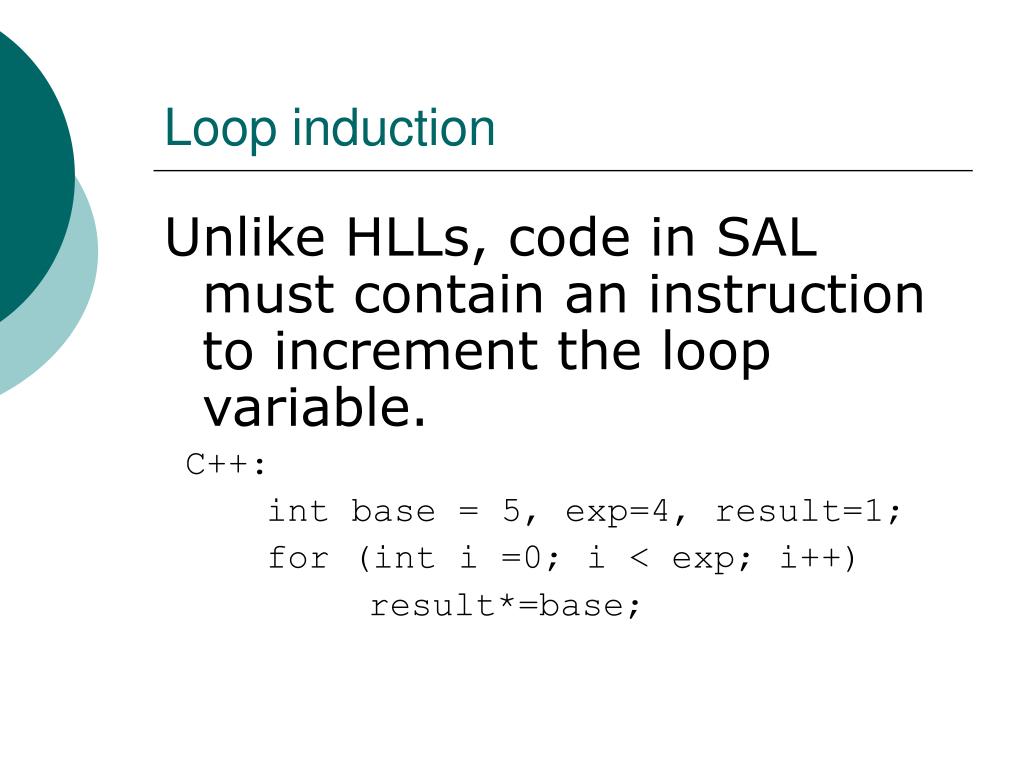 Loop induction

Unlike HLLs, code in SAL must contain an instruction to increment the loop variable.

C++:
int base = 5, exp=4, result=1;
for (int i =0; i < exp; i++)
result*=base;